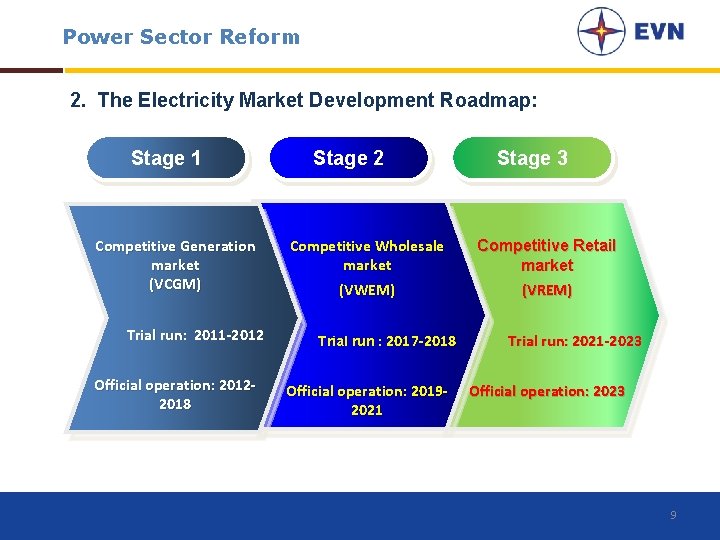 Power Sector Reform

EVN

2. The Electricity Market Development Roadmap:

Stage 1

Stage 2

Stage 3

Competitive Generation market (VCGM)

Trial run: 2011-2012

Official operation: 2012-2018

Competitive Wholesale market

(VWEM)

Trial run : 2017-2018

Official operation: 2019-2021

Competitive Retail market

(VREM)

Trial run: 2021-2023

Official operation: 2023

9